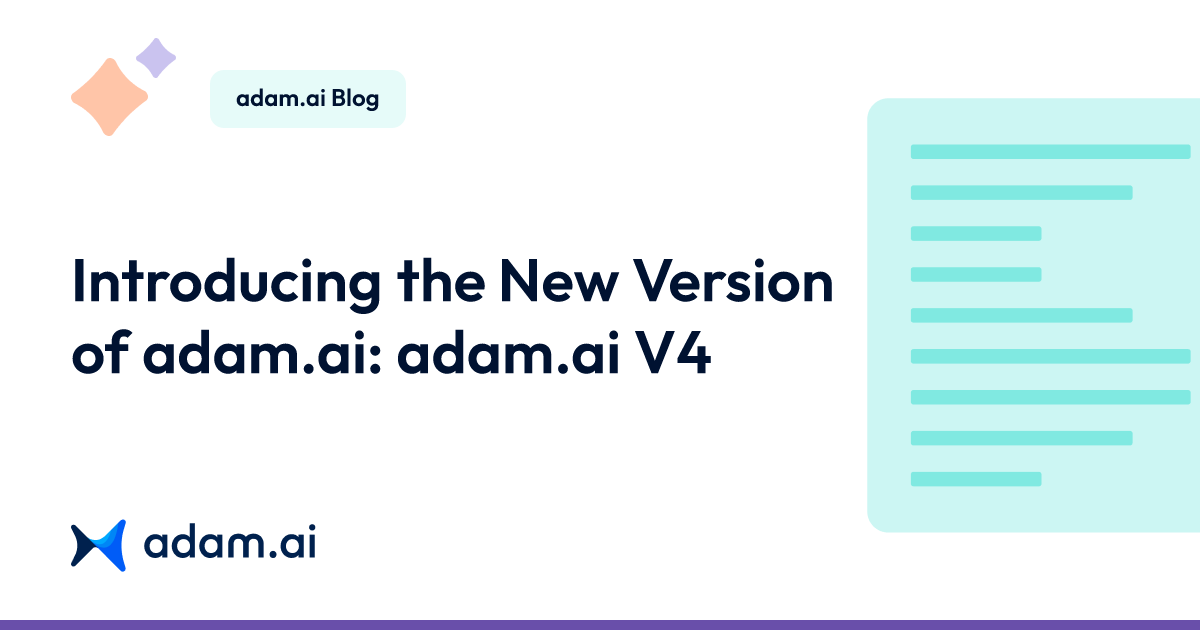 adam.ai Blog

Introducing the New Version of adam.ai: adam.ai V4

adam.ai